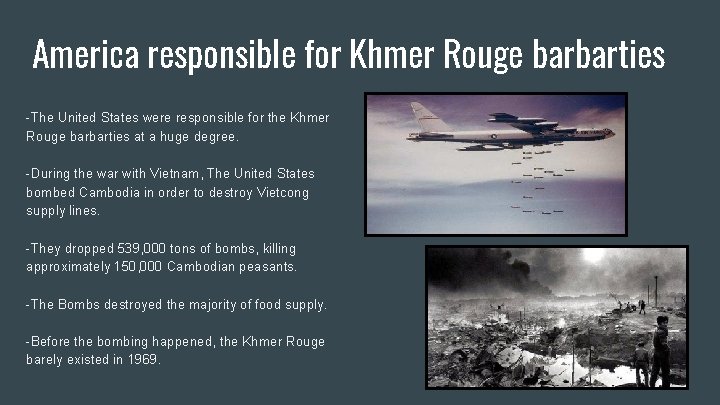 America responsible for Khmer Rouge barbarties

-The United States were responsible for the Khmer Rouge barbarties at a huge degree.

-During the war with Vietnam, The United States bombed Cambodia in order to destroy Vietcong supply lines.

-They dropped 539,000 tons of bombs, killing approximately 150,000 Cambodian peasants.

-The Bombs destroyed the majority of food supply.

-Before the bombing happened, the Khmer Rouge barely existed in 1969.